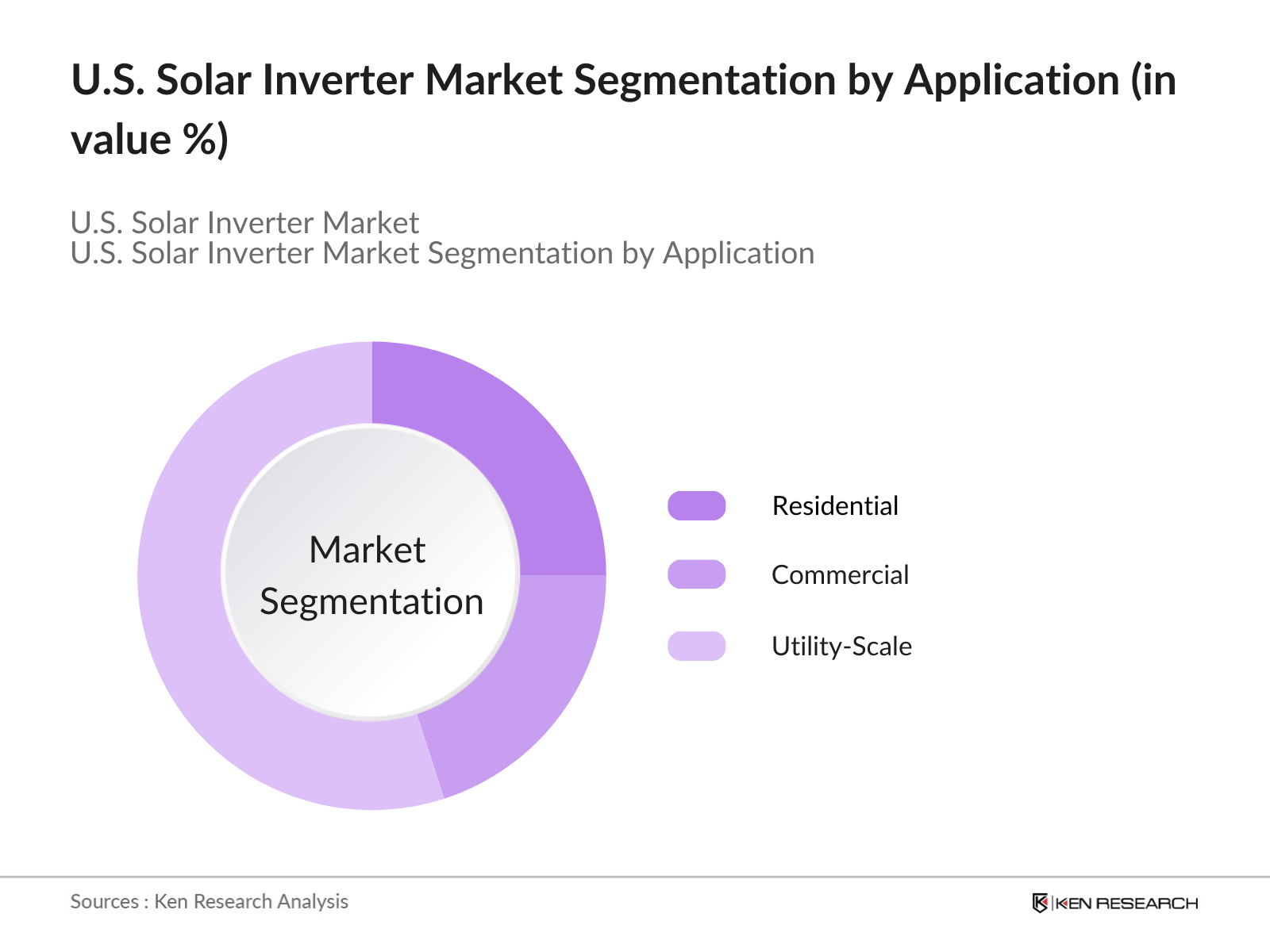 U.S. Solar Inverter Market Segmentation by Application (in value %)

U.S. Solar Inverter Market
U.S. Solar Inverter Market Segmentation by Application

Market Segmentation

Residential

Commercial

Utility-Scale

Sources : Ken Research Analysis

KEN RESEARCH